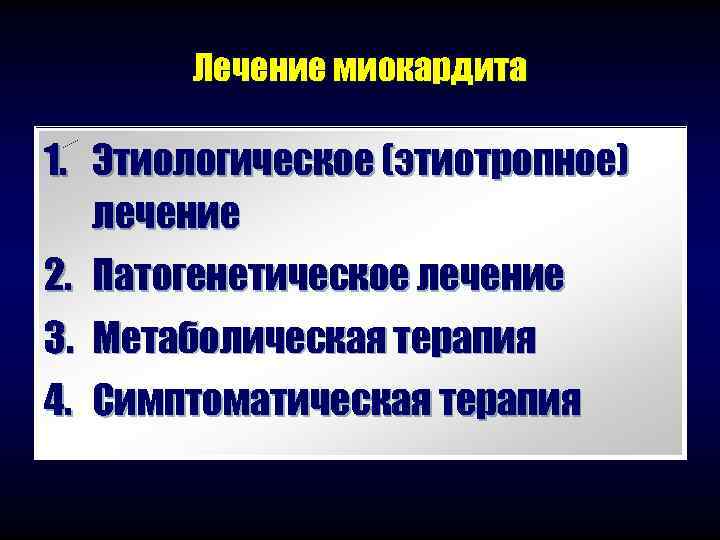 Лечение миокардита

1. Этиологическое (этиотропное) лечение
2. Патогенетическое лечение
3. Метаболическая терапия
4. Симптоматическая терапия